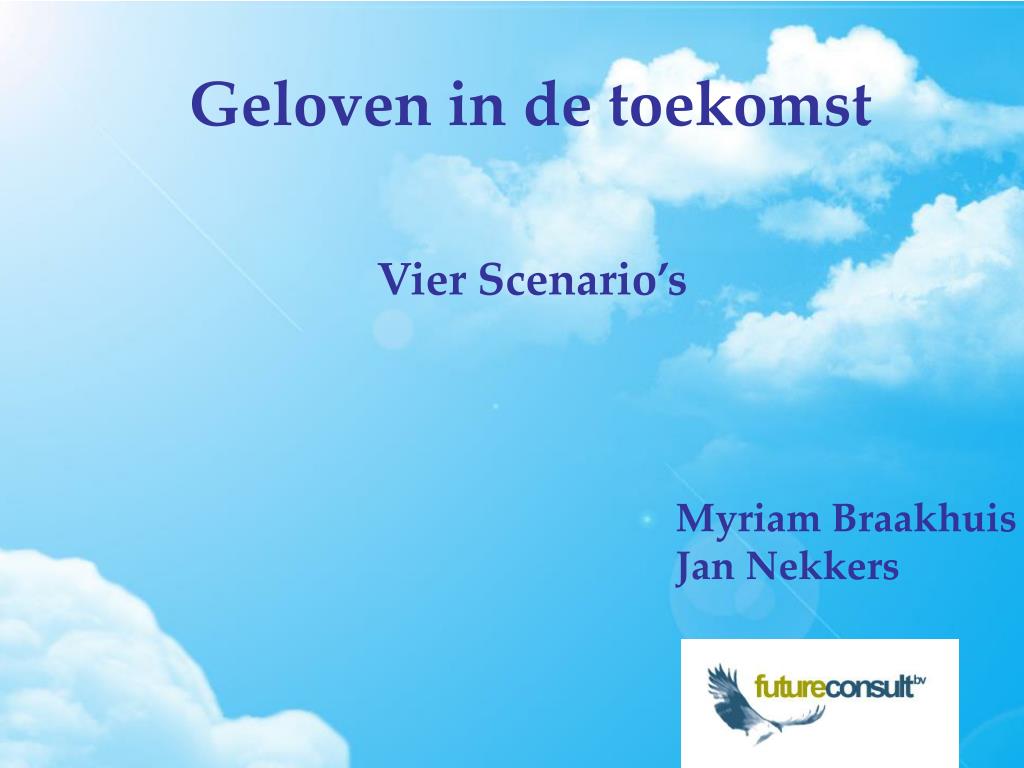 Geloven in de toekomst

Vier Scenario's

Myriam Braakhuis
Jan Nekkers

futureconsult bv